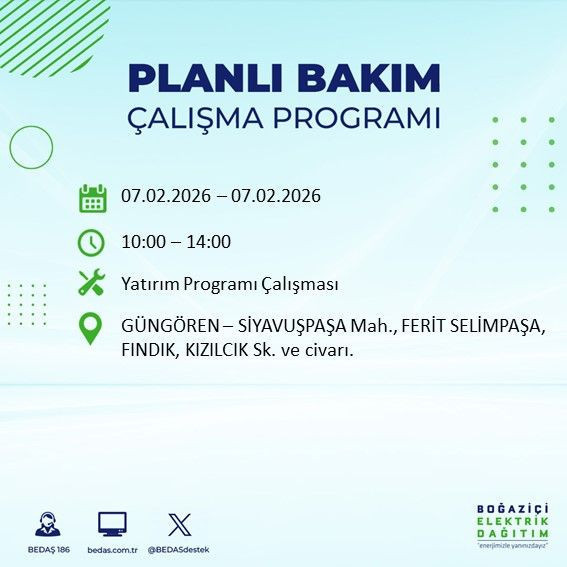 PLANLI BAKIM
ÇALIŞMA PROGRAMI

07.02.2026 – 07.02.2026

10:00 – 14:00

Yatırım Programı Çalışması

GÜNGÖREN – SİYAVUŞPAŞA Mah., FERİT SELİMPAŞA, FINDIK, KIZILCIK Sk. ve civarı.

BEDAŞ 186

bedas.com.tr

@BEDASdestek

BOĞAZİÇİ
ELEKTRİK
DAĞITIM
"enerjimizle yanınızdayız"